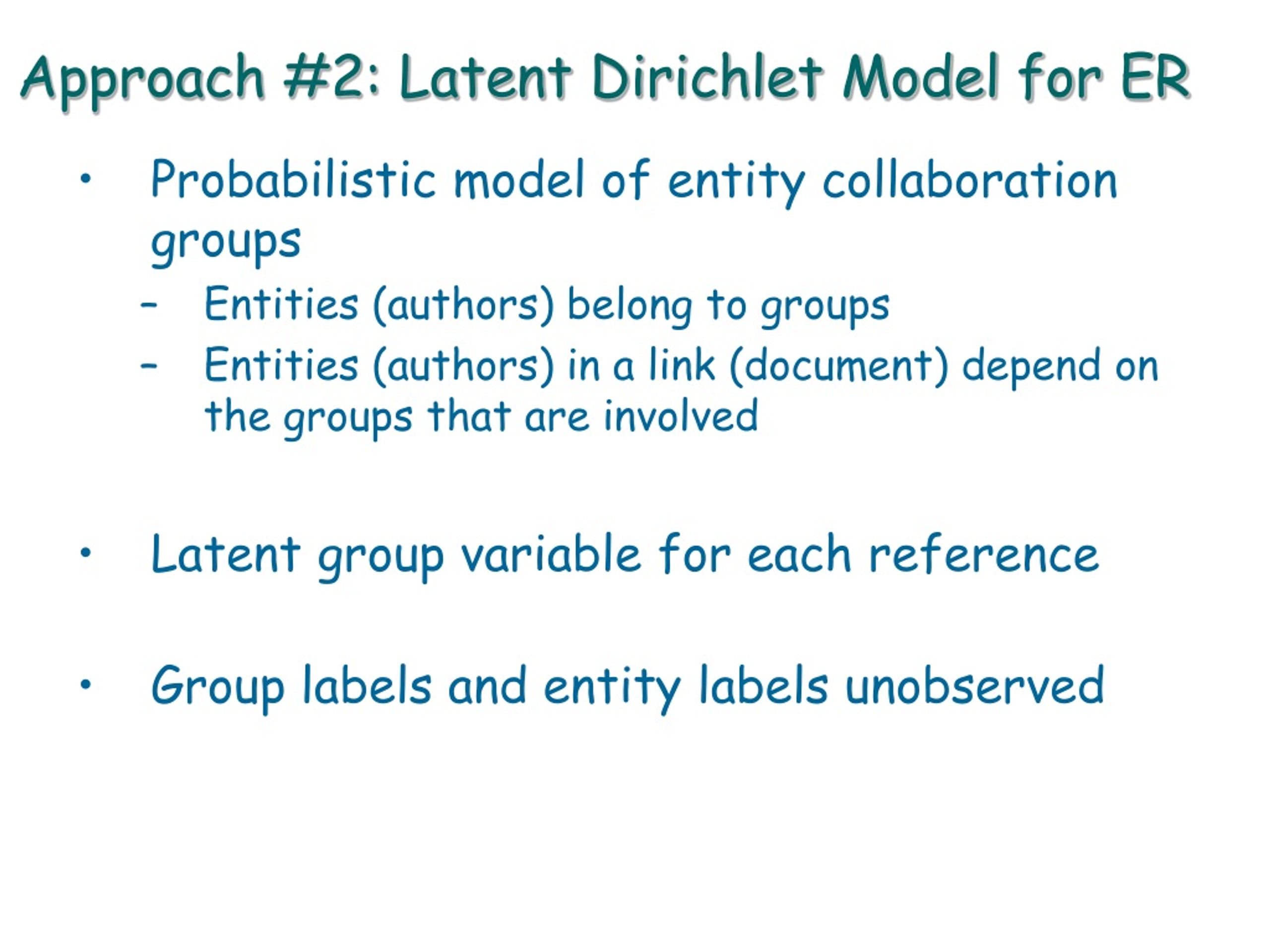 Approach #2: Latent Dirichlet Model for ER

• Probabilistic model of entity collaboration groups
– Entities (authors) belong to groups
– Entities (authors) in a link (document) depend on the groups that are involved

• Latent group variable for each reference

• Group labels and entity labels unobserved